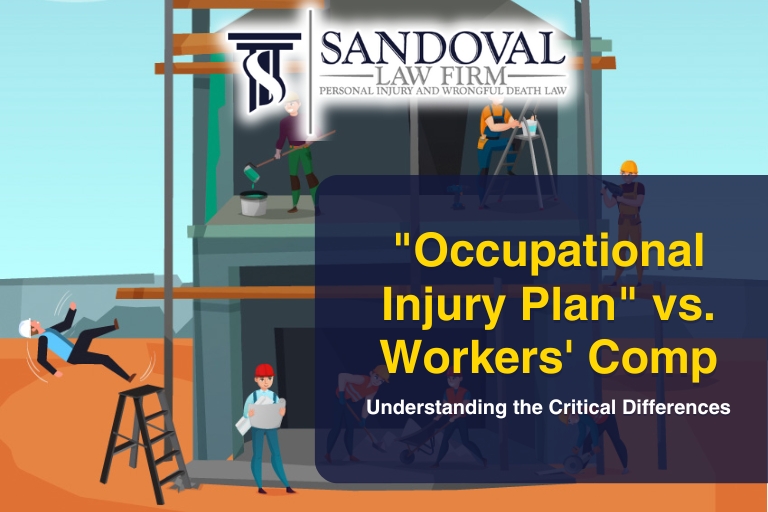 SANDOVAL
LAW FIRM
PERSONAL INJURY AND WRONGFUL DEATH LAW

"Occupational Injury Plan" vs. Workers' Comp

Understanding the Critical Differences